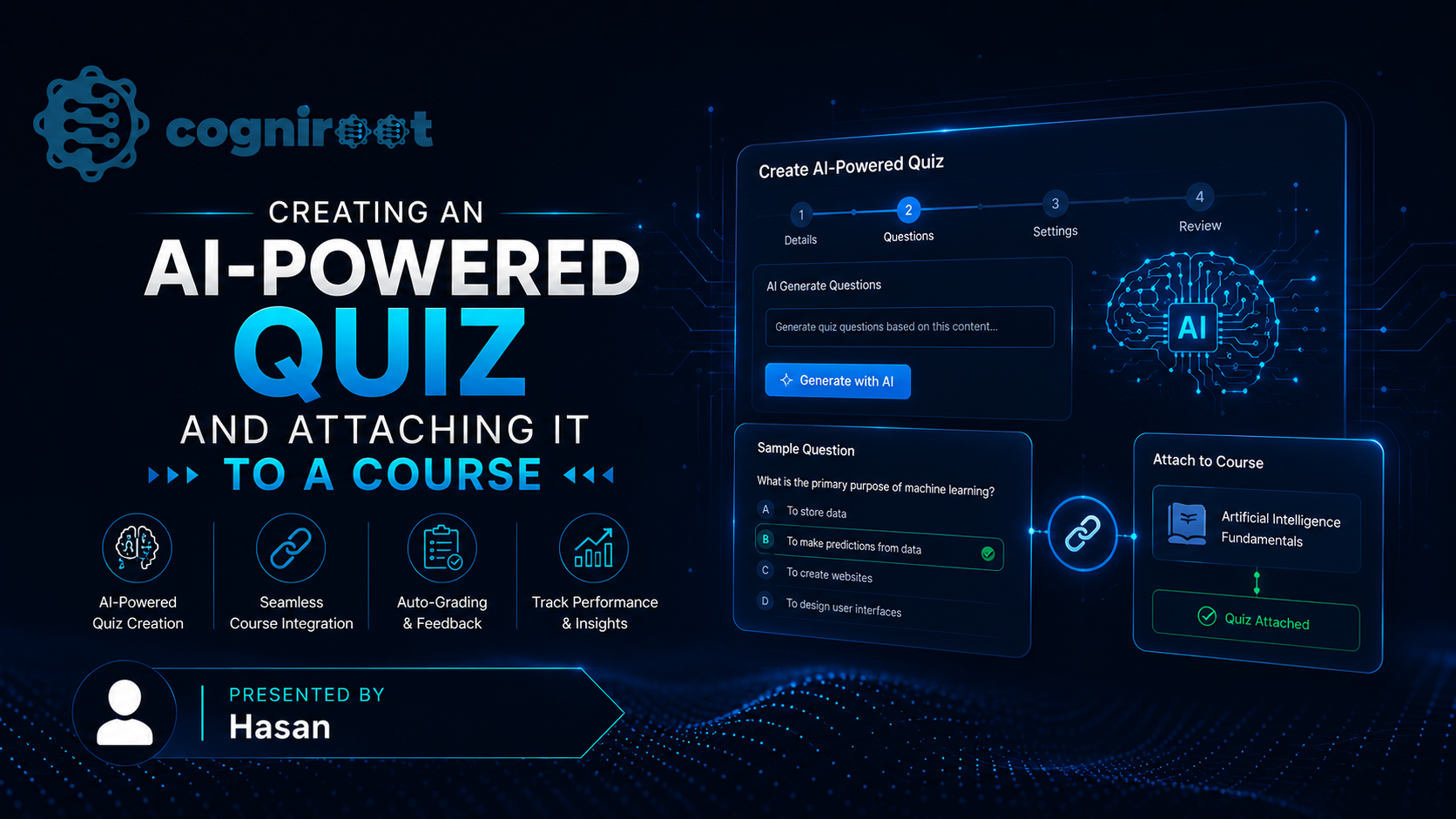 cogniroot

CREATING AN
AI-POWERED
QUIZ
AND ATTACHING IT
TO A COURSE

AI-Powered Quiz Creation

Seamless Course Integration

Auto-Grading & Feedback

Track Performance & Insights

PRESENTED BY
Hasan

Create AI-Powered Quiz

1 Details
2 Questions
3 Settings
4 Review

AI Generate Questions

Generate quiz questions based on this content...

Generate with AI

AI

Sample Question

What is the primary purpose of machine learning?

A To store data
B To make predictions from data
C To create websites
D To design user interfaces

Attach to Course

Artificial Intelligence Fundamentals

Quiz Attached